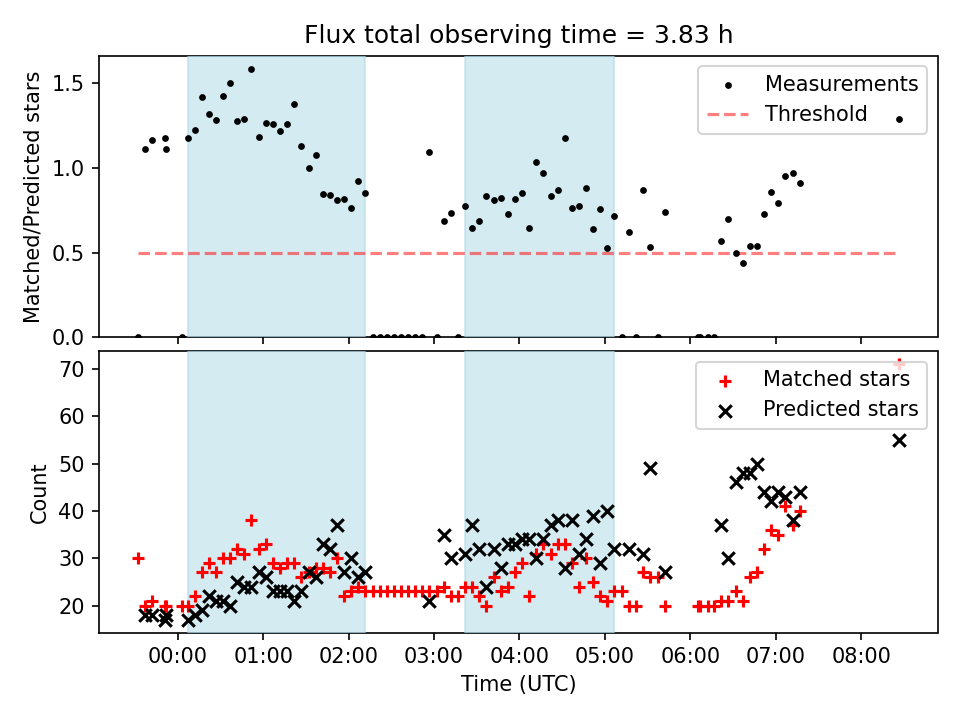 Flux total observing time = 3.83 h

Matched/Predicted stars

1.5
1.0
0.5
0.0

Measurements
Threshold

Count

70
60
50
40
30
20

Matched stars
Predicted stars

00:00 01:00 02:00 03:00 04:00 05:00 06:00 07:00 08:00

Time (UTC)